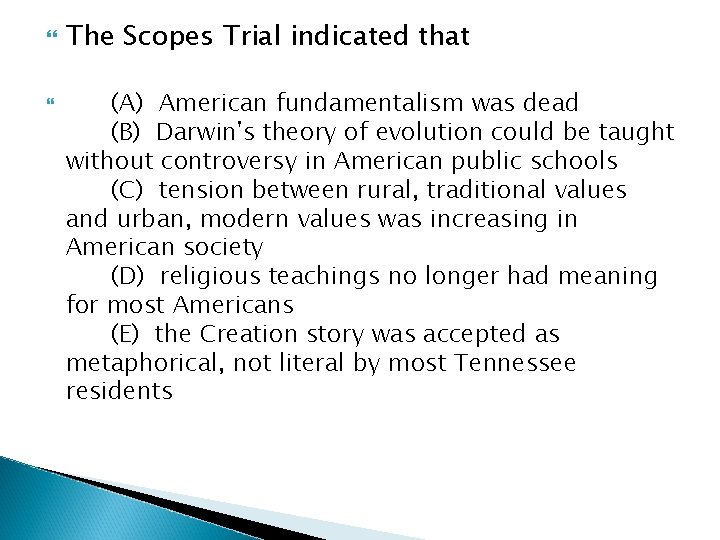 The Scopes Trial indicated that

(A) American fundamentalism was dead
(B) Darwin's theory of evolution could be taught without controversy in American public schools
(C) tension between rural, traditional values and urban, modern values was increasing in American society
(D) religious teachings no longer had meaning for most Americans
(E) the Creation story was accepted as metaphorical, not literal by most Tennessee residents